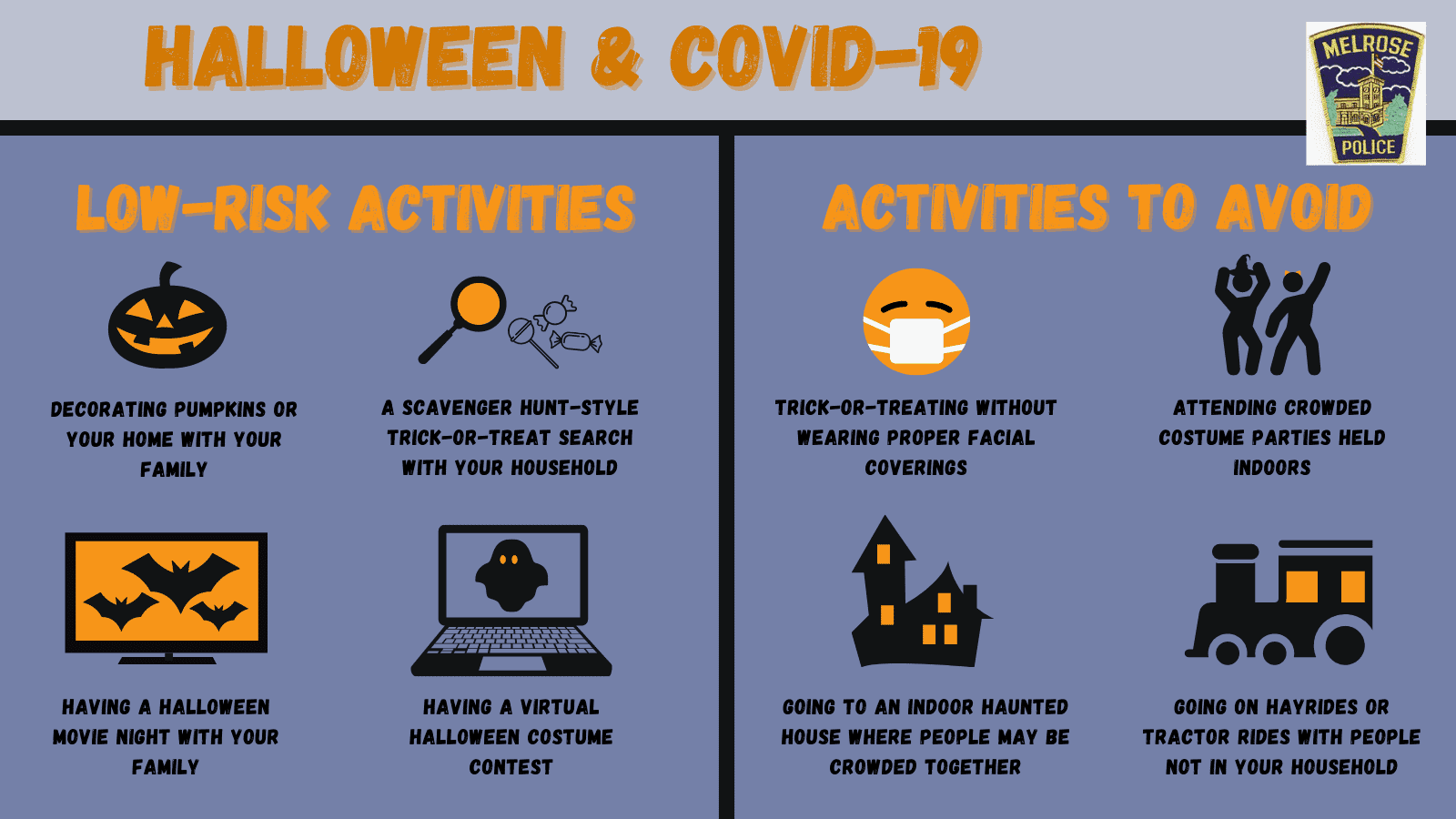 HALLOWEEN & COVID-19

MELROSE
POLICE

LOW-RISK ACTIVITIES

DECORATING PUMPKINS OR YOUR HOME WITH YOUR FAMILY

A SCAVENGER HUNT-STYLE TRICK-OR-TREAT SEARCH WITH YOUR HOUSEHOLD

HAVING A HALLOWEEN MOVIE NIGHT WITH YOUR FAMILY

HAVING A VIRTUAL HALLOWEEN COSTUME CONTEST

ACTIVITIES TO AVOID

TRICK-OR-TREATING WITHOUT WEARING PROPER FACIAL COVERINGS

ATTENDING CROWDED COSTUME PARTIES HELD INDOORS

GOING TO AN INDOOR HAUNTED HOUSE WHERE PEOPLE MAY BE CROWDED TOGETHER

GOING ON HAYRIDES OR TRACTOR RIDES WITH PEOPLE NOT IN YOUR HOUSEHOLD